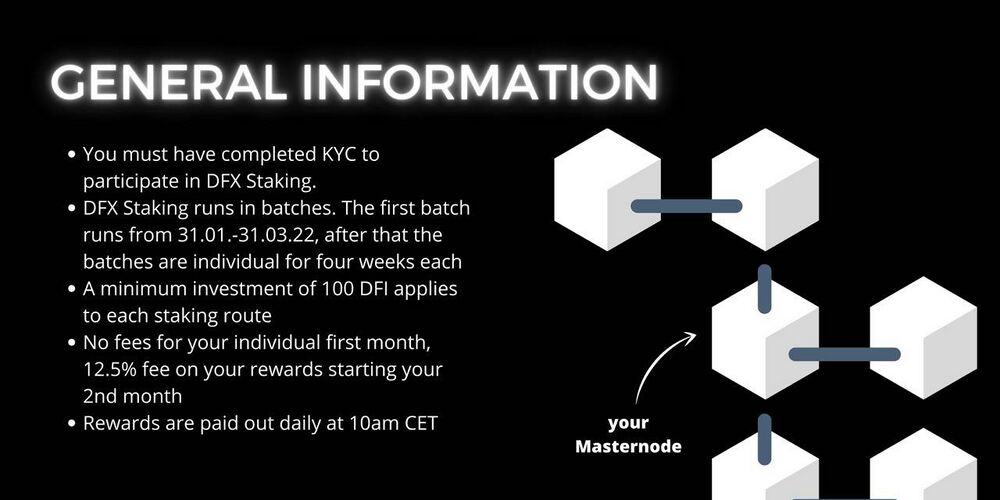 GENERAL INFORMATION

- You must have completed KYC to participate in DFX Staking.
- DFX Staking runs in batches. The first batch runs from 31.01.-31.03.22, after that the batches are individual for four weeks each
- A minimum investment of 100 DFI applies to each staking route
- No fees for your individual first month, 12.5% fee on your rewards starting your 2nd month
- Rewards are paid out daily at 10am CET

your Masternode